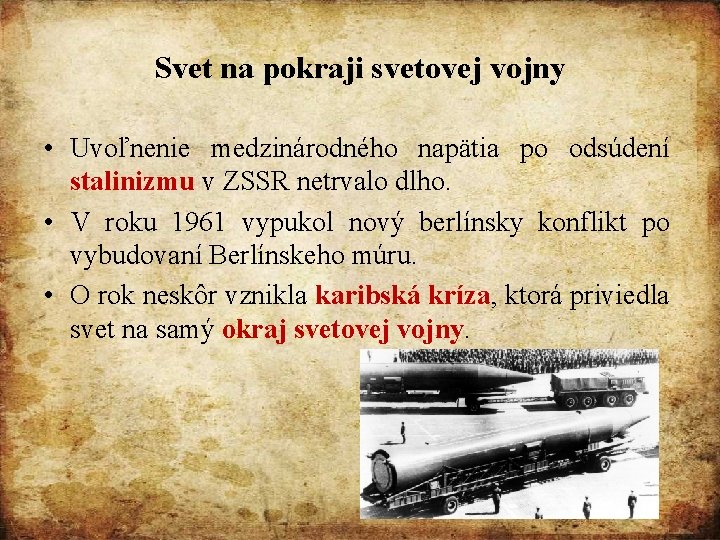 Svet na pokraji svetovej vojny

• Uvoľnenie medzinárodného napätia po odsúdení stalinizmu v ZSSR netrvalo dlho.
• V roku 1961 vypukol nový berlínsky konflikt po vybudovaní Berlínskeho múru.
• O rok neskôr vznikla karibská kríza, ktorá priviedla svet na samý okraj svetovej vojny.